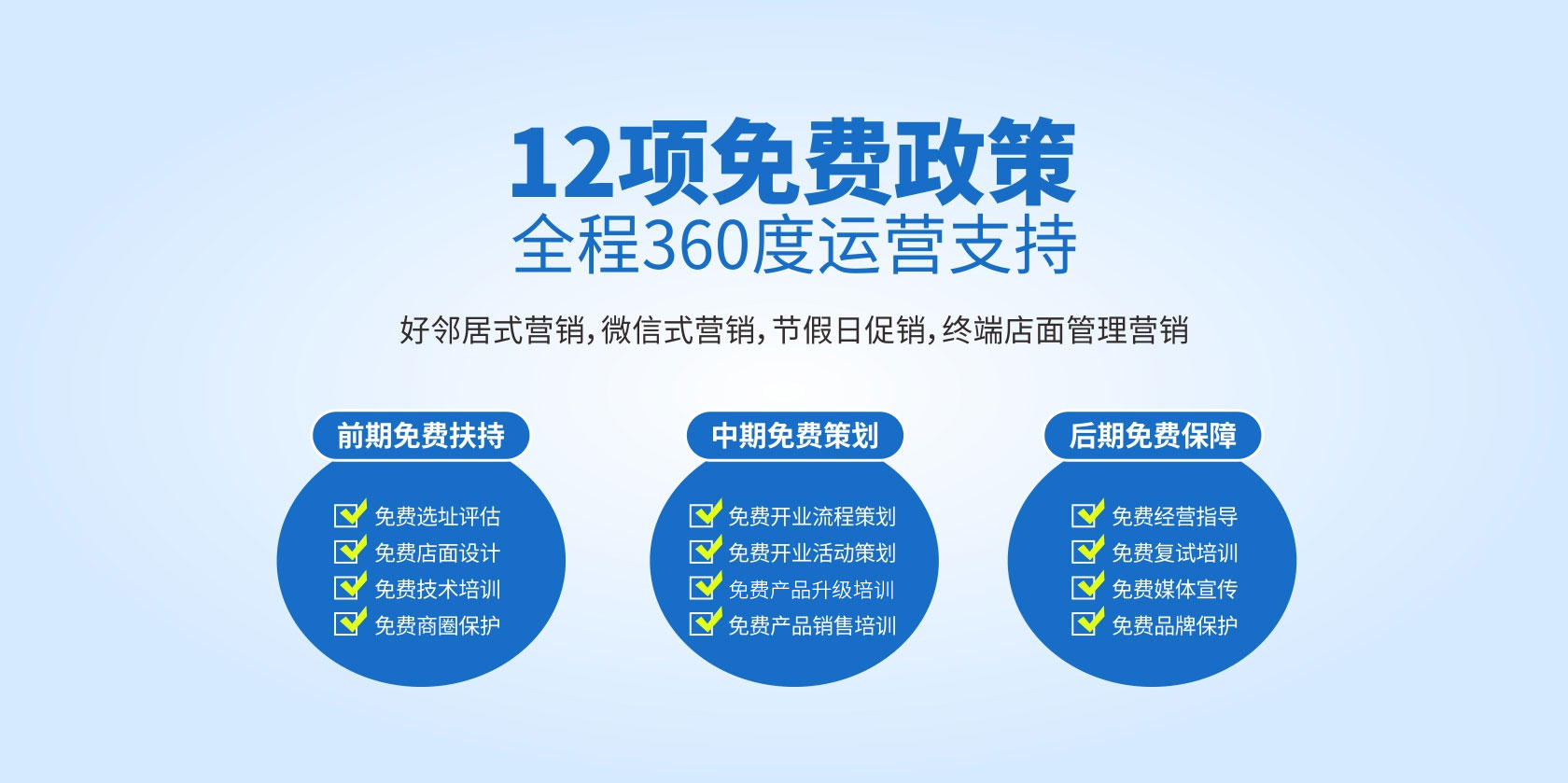 12项免费政策
全程360度运营支持

好邻居式营销,微信式营销,节假日促销,终端店面管理营销

前期免费扶持

免费选址评估
免费店面设计
免费技术培训
免费商圈保护

中期免费策划

免费开业流程策划
免费开业活动策划
免费产品升级培训
免费产品销售培训

后期免费保障

免费经营指导
免费复试培训
免费媒体宣传
免费品牌保护